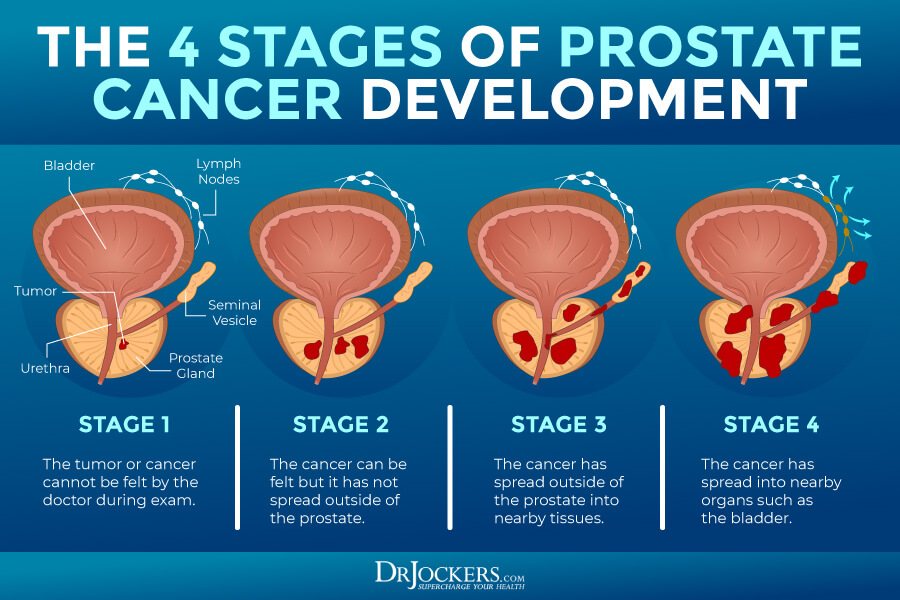 THE 4 STAGES OF PROSTATE CANCER DEVELOPMENT

Bladder
Lymph Nodes
Tumor
Seminal Vesicle
Urethra
Prostate Gland

STAGE 1
The tumor or cancer cannot be felt by the doctor during exam.

STAGE 2
The cancer can be felt but it has not spread outside of the prostate.

STAGE 3
The cancer has spread outside of the prostate into nearby tissues.

STAGE 4
The cancer has spread into nearby organs such as the bladder.

DRJOCKERS.COM
SUPERCHARGE YOUR HEALTH